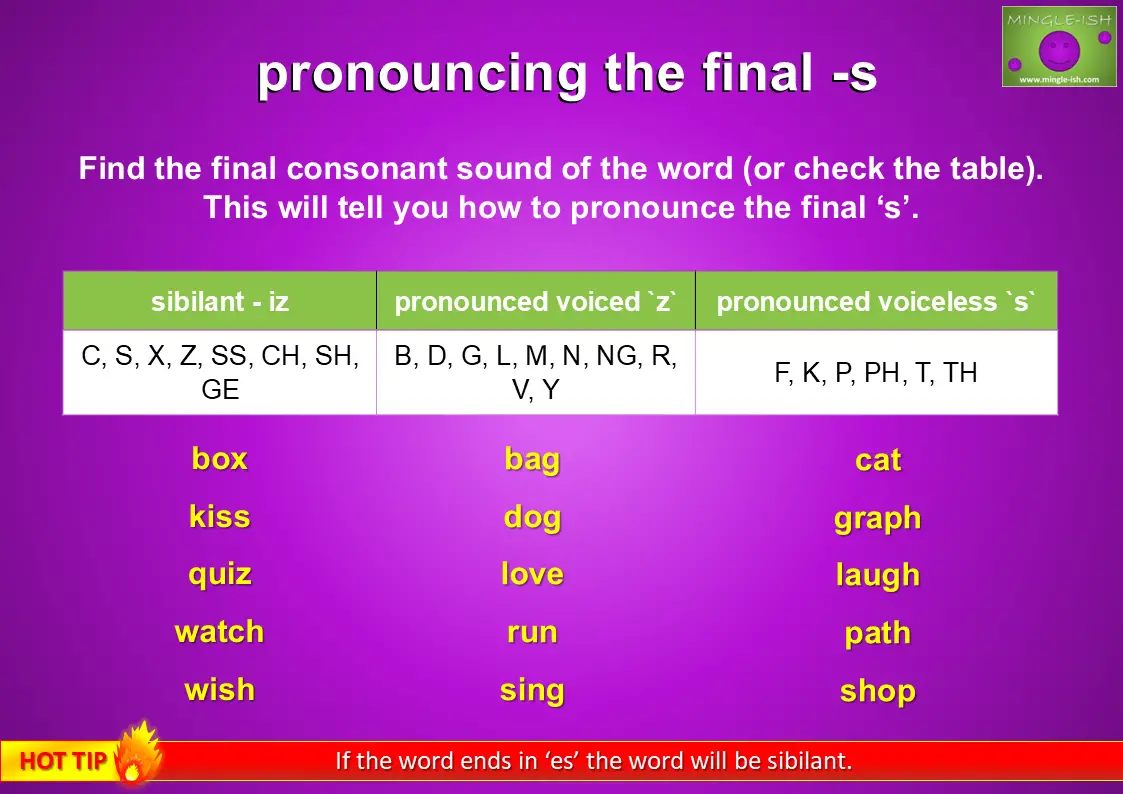 MINGLE-ISH
www.mingle-ish.com

pronouncing the final -s

Find the final consonant sound of the word (or check the table). This will tell you how to pronounce the final ‘s’.

| sibilant - iz | pronounced voiced `z` | pronounced voiceless `s` |
|---|---|---|
| C, S, X, Z, SS, CH, SH, GE | B, D, G, L, M, N, NG, R, V, Y | F, K, P, PH, T, TH |

box
kiss
quiz
watch
wish

bag
dog
love
run
sing

cat
graph
laugh
path
shop

HOT TIP

If the word ends in ‘es’ the word will be sibilant.